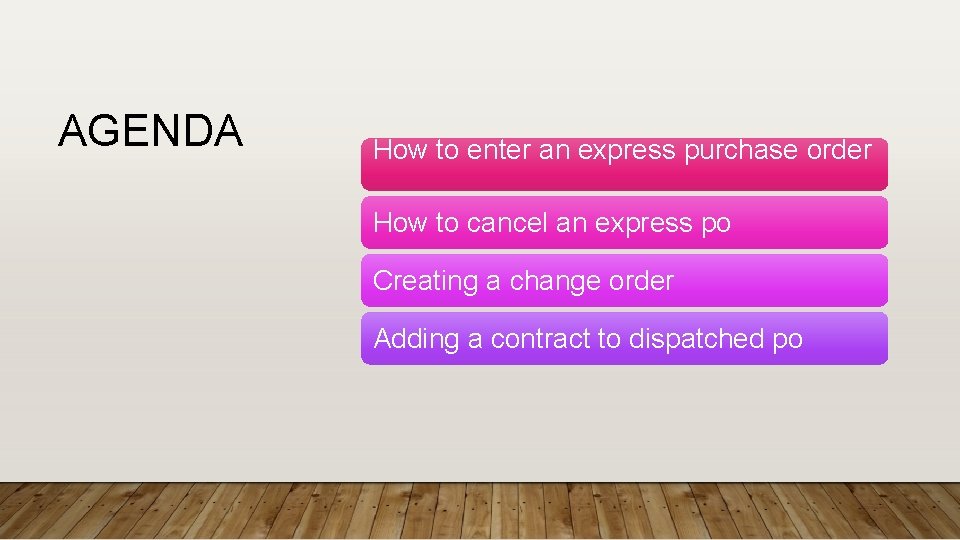 AGENDA

How to enter an express purchase order

How to cancel an express po

Creating a change order

Adding a contract to dispatched po